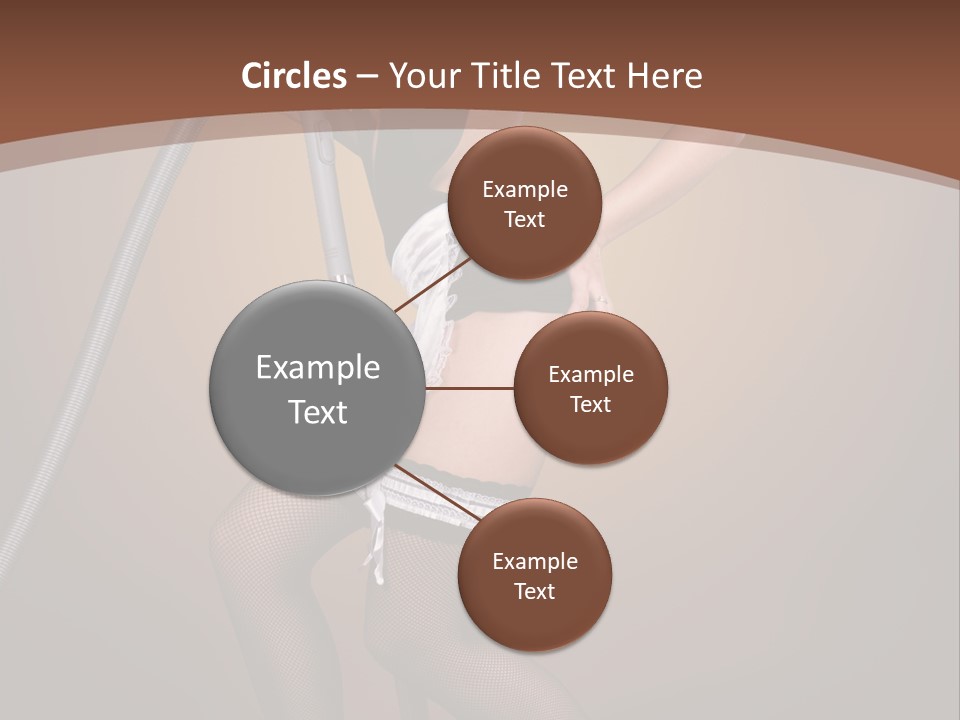 Circles – Your Title Text Here

Example Text

Example Text

Example Text

Example Text